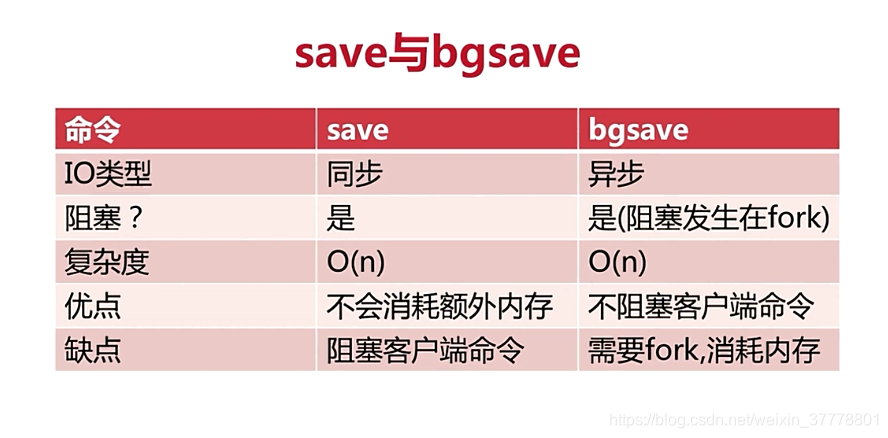 save与bgsave

| 命令 | save | bgsave |
|---|---|---|
| IO类型 | 同步 | 异步 |
| 阻塞？ | 是 | 是(阻塞发生在fork) |
| 复杂度 | O(n) | O(n) |
| 优点 | 不会消耗额外内存 | 不阻塞客户端命令 |
| 缺点 | 阻塞客户端命令 | 需要fork,消耗内存 |

https://blog.csdn.net/weixin_37778801